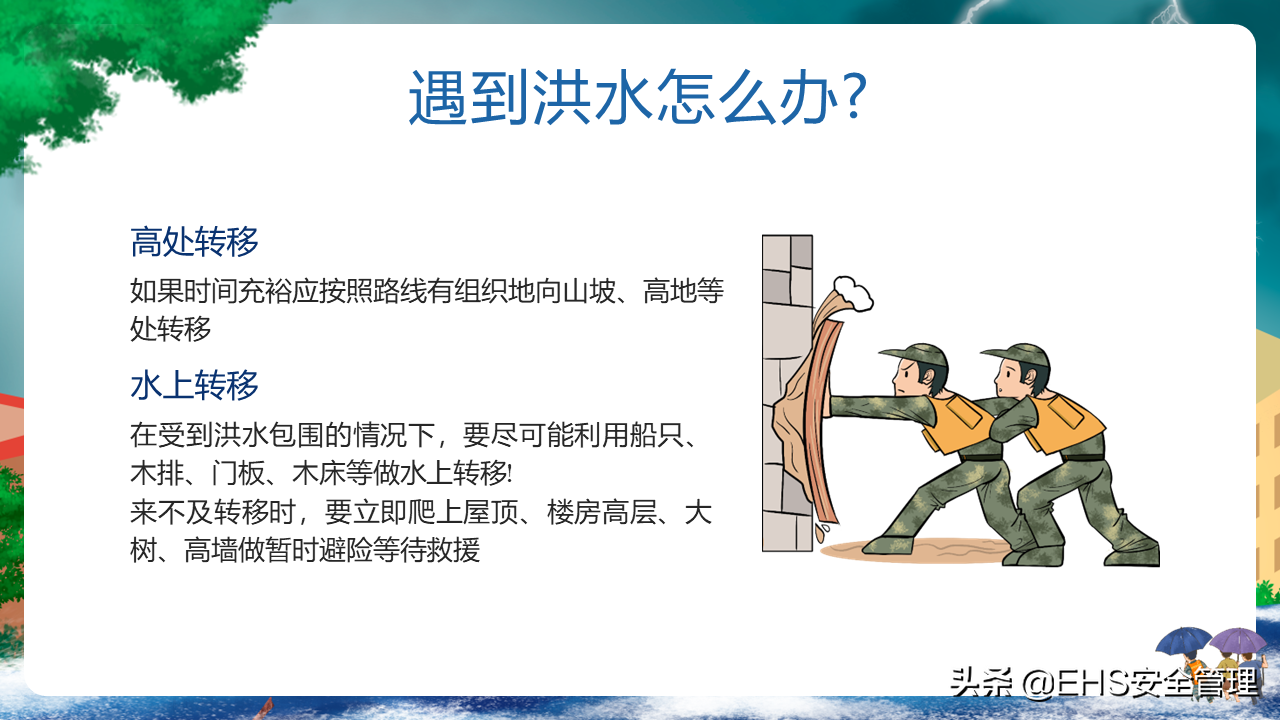 遇到洪水怎么办?

高处转移

如果时间充裕应按照路线有组织地向山坡、高地等处转移

水上转移

在受到洪水包围的情况下，要尽可能利用船只、木排、门板、木床等做水上转移!
来不及转移时，要立即爬上屋顶、楼房高层、大树、高墙做暂时避险等待救援

头条 @EHS安全管理